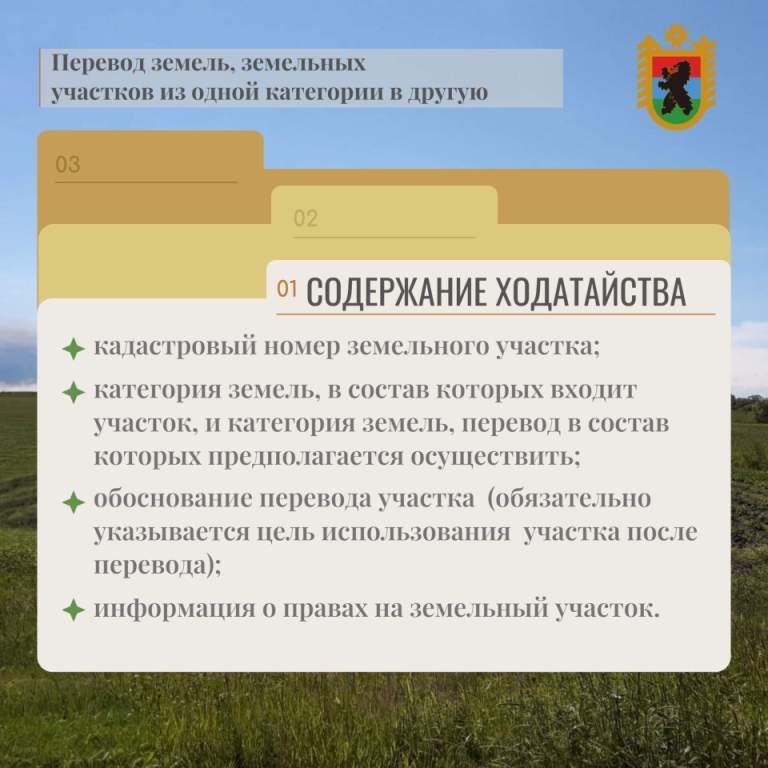 Перевод земель, земельных участков из одной категории в другую

03

02

01 СОДЕРЖАНИЕ ХОДАТАЙСТВА

кадастровый номер земельного участка;

категория земель, в состав которых входит участок, и категория земель, перевод в состав которых предполагается осуществить;

обоснование перевода участка (обязательно указывается цель использования участка после перевода);

информация о правах на земельный участок.